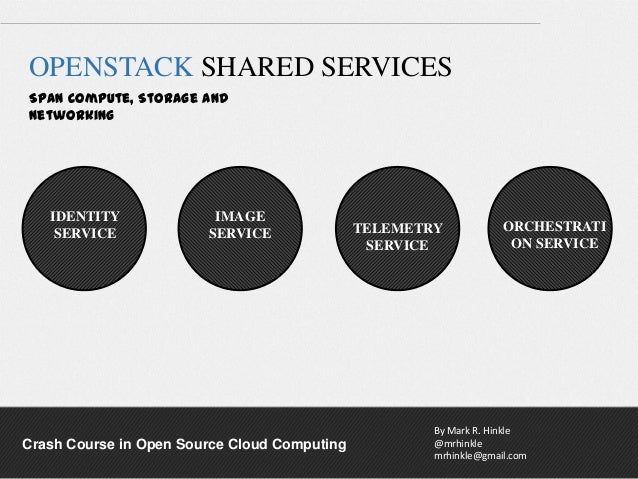 OPENSTACK SHARED SERVICES

SPAN COMPUTE, STORAGE AND NETWORKING

IDENTITY SERVICE

IMAGE SERVICE

TELEMETRY SERVICE

ORCHESTRATI ON SERVICE

Crash Course in Open Source Cloud Computing

By Mark R. Hinkle
@mrhinkle
mrhinkle@gmail.com